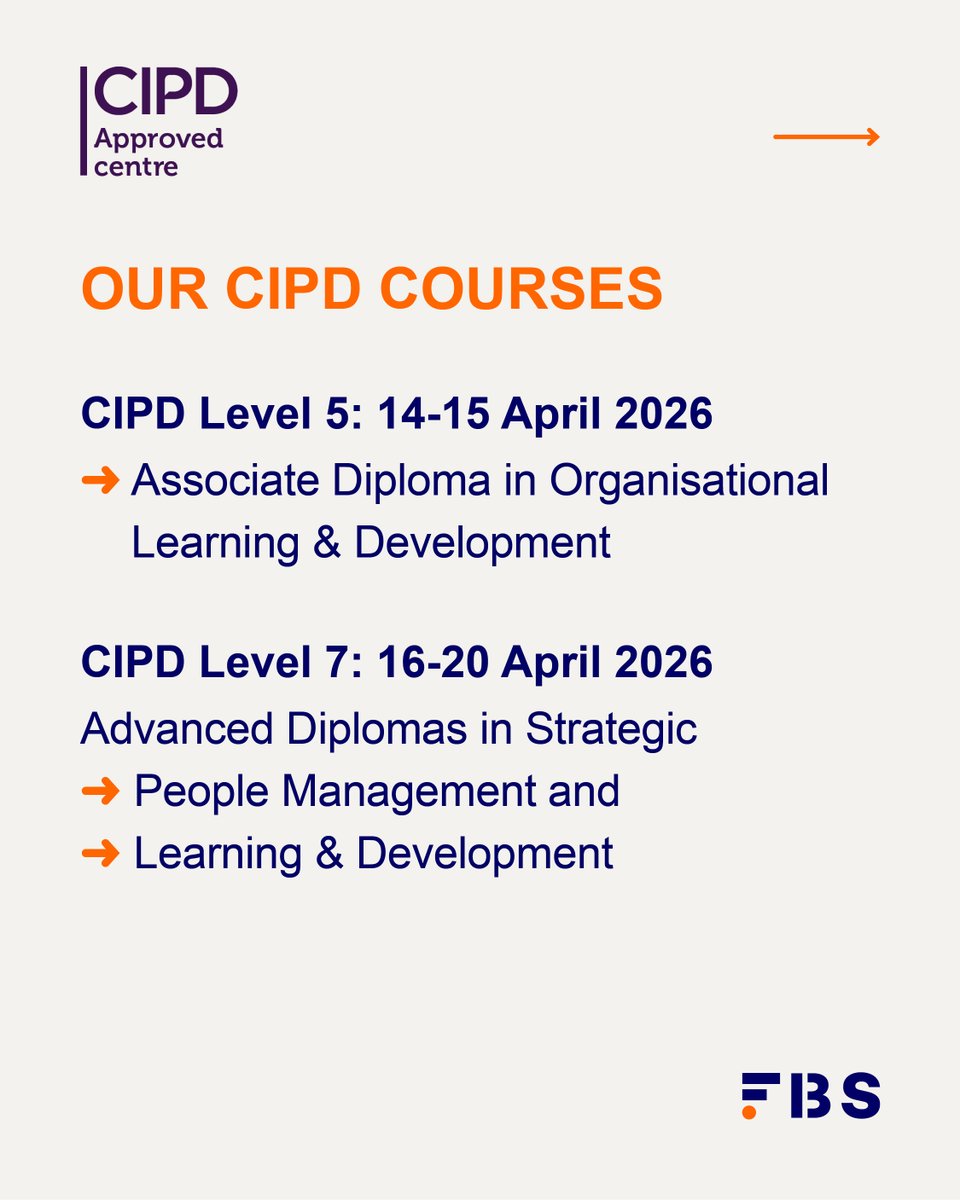 CIPD
Approved centre

OUR CIPD COURSES

CIPD Level 5: 14-15 April 2026

➜ Associate Diploma in Organisational Learning & Development

CIPD Level 7: 16-20 April 2026

Advanced Diplomas in Strategic
➜ People Management and
➜ Learning & Development

FBS